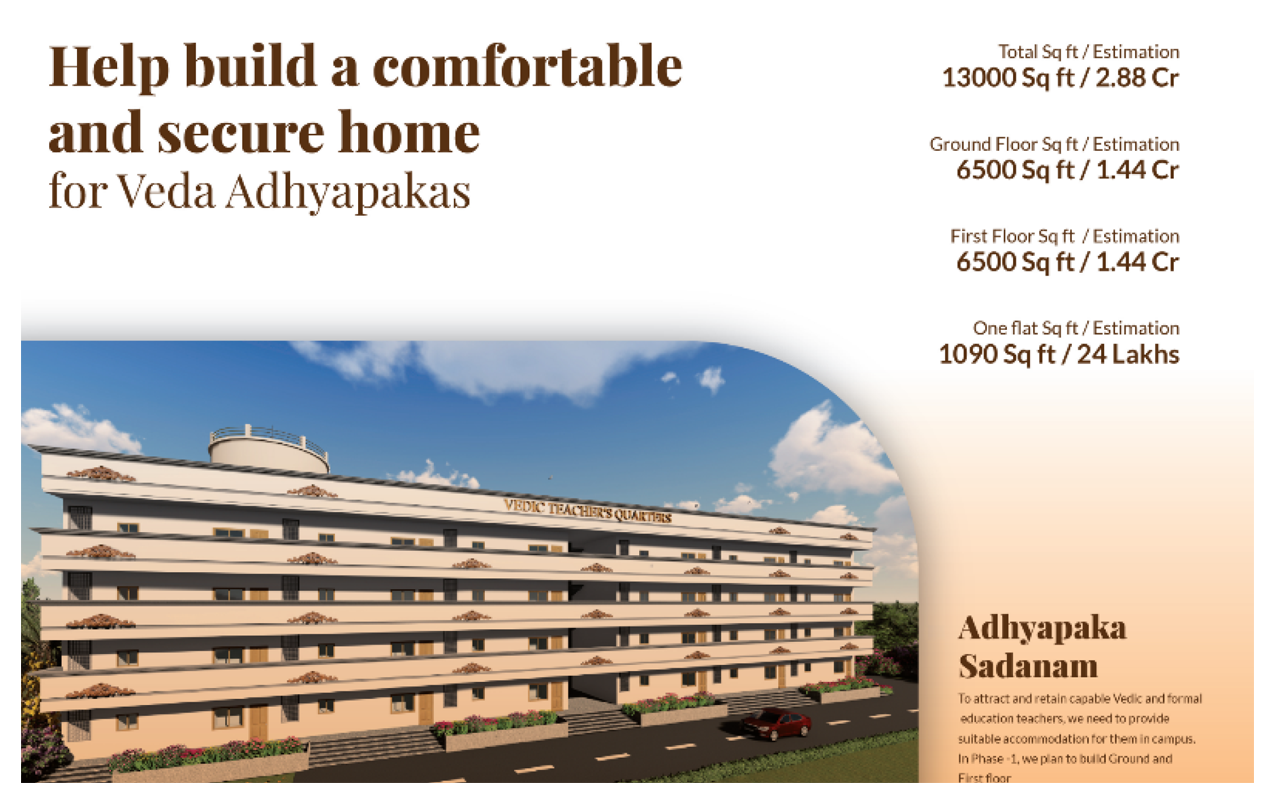 Help build a comfortable and secure home
for Veda Adhyapakas

Total Sq ft / Estimation
13000 Sq ft / 2.88 Cr

Ground Floor Sq ft / Estimation
6500 Sq ft / 1.44 Cr

First Floor Sq ft / Estimation
6500 Sq ft / 1.44 Cr

One flat Sq ft / Estimation
1090 Sq ft / 24 Lakhs

VEDIC TEACHER'S QUARTERS

Adhyapaka Sadanam

To attract and retain capable Vedic and formal education teachers, we need to provide suitable accommodation for them in campus. In Phase -1, we plan to build Ground and First floor